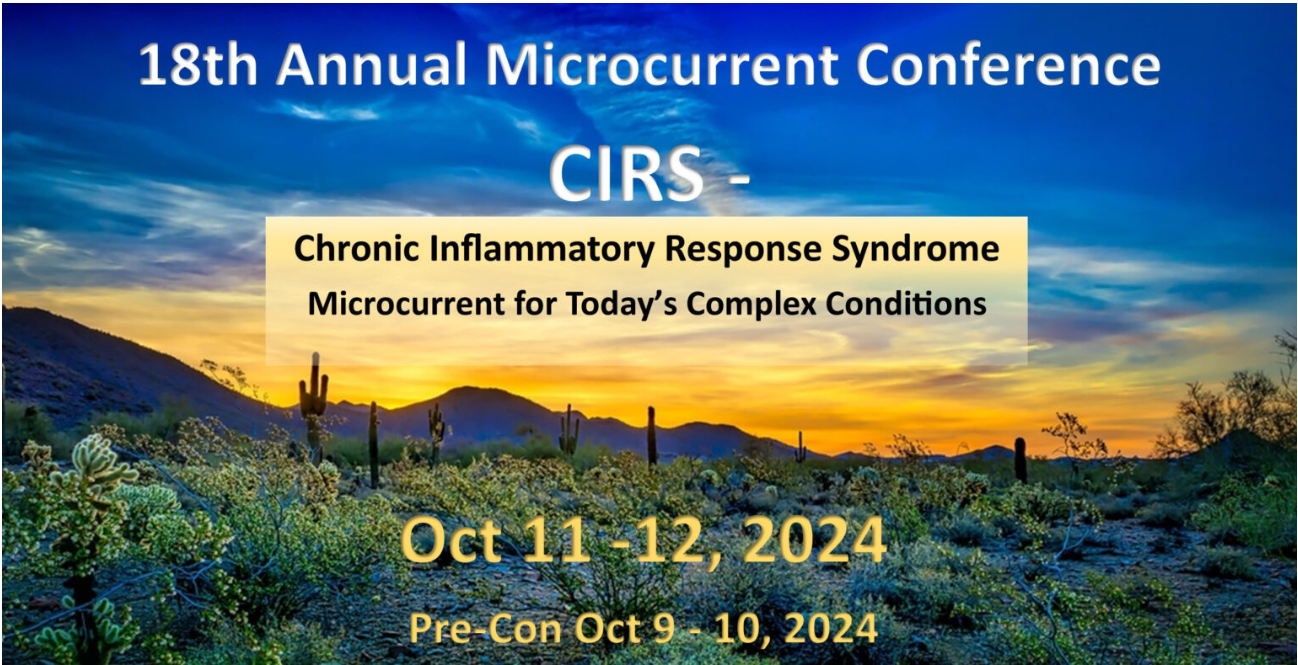 18th Annual Microcurrent Conference

CIRS -

Chronic Inflammatory Response Syndrome

Microcurrent for Today's Complex Conditions

Oct 11 -12, 2024

Pre-Con Oct 9 - 10, 2024